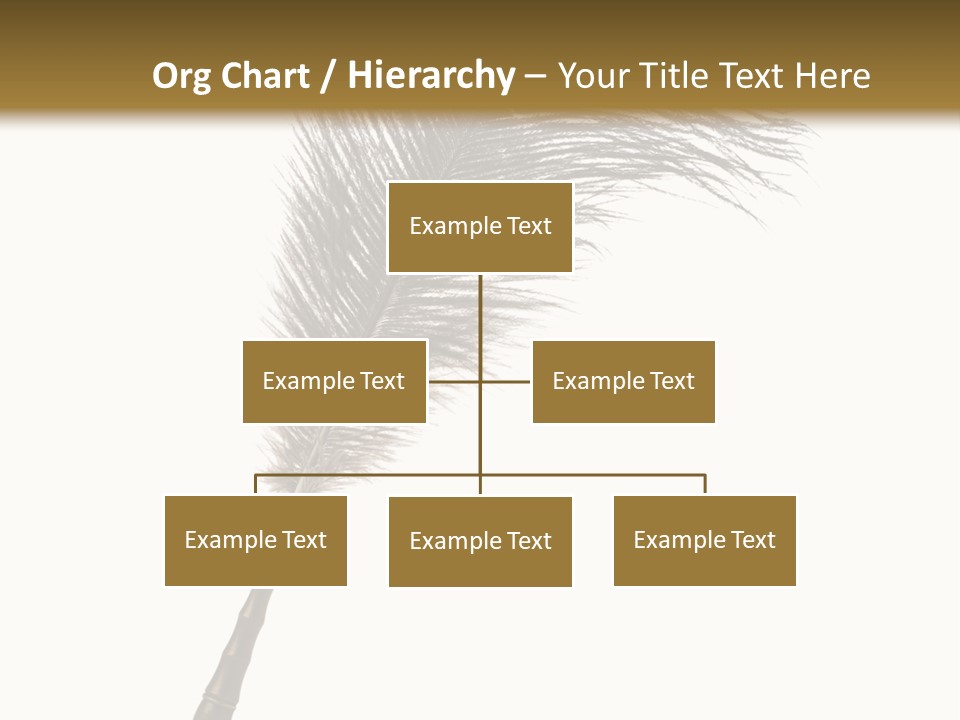 Org Chart / Hierarchy – Your Title Text Here

Example Text

Example Text

Example Text

Example Text

Example Text

Example Text